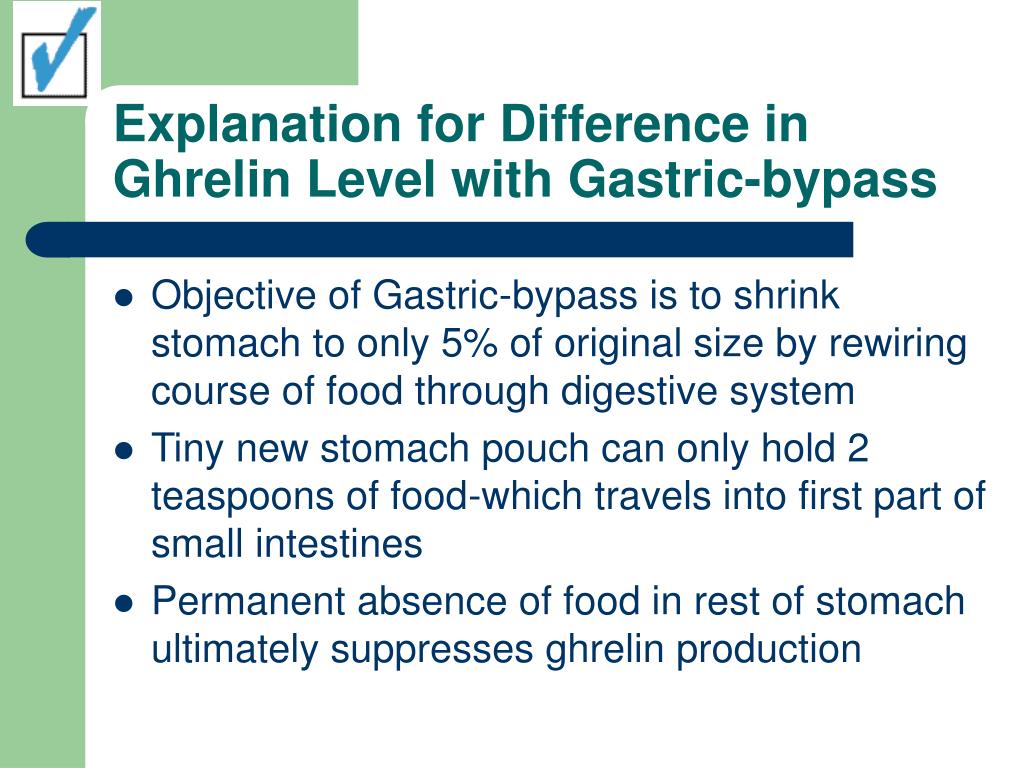 Explanation for Difference in Ghrelin Level with Gastric-bypass

- Objective of Gastric-bypass is to shrink stomach to only 5% of original size by rewiring course of food through digestive system
- Tiny new stomach pouch can only hold 2 teaspoons of food-which travels into first part of small intestines
- Permanent absence of food in rest of stomach ultimately suppresses ghrelin production